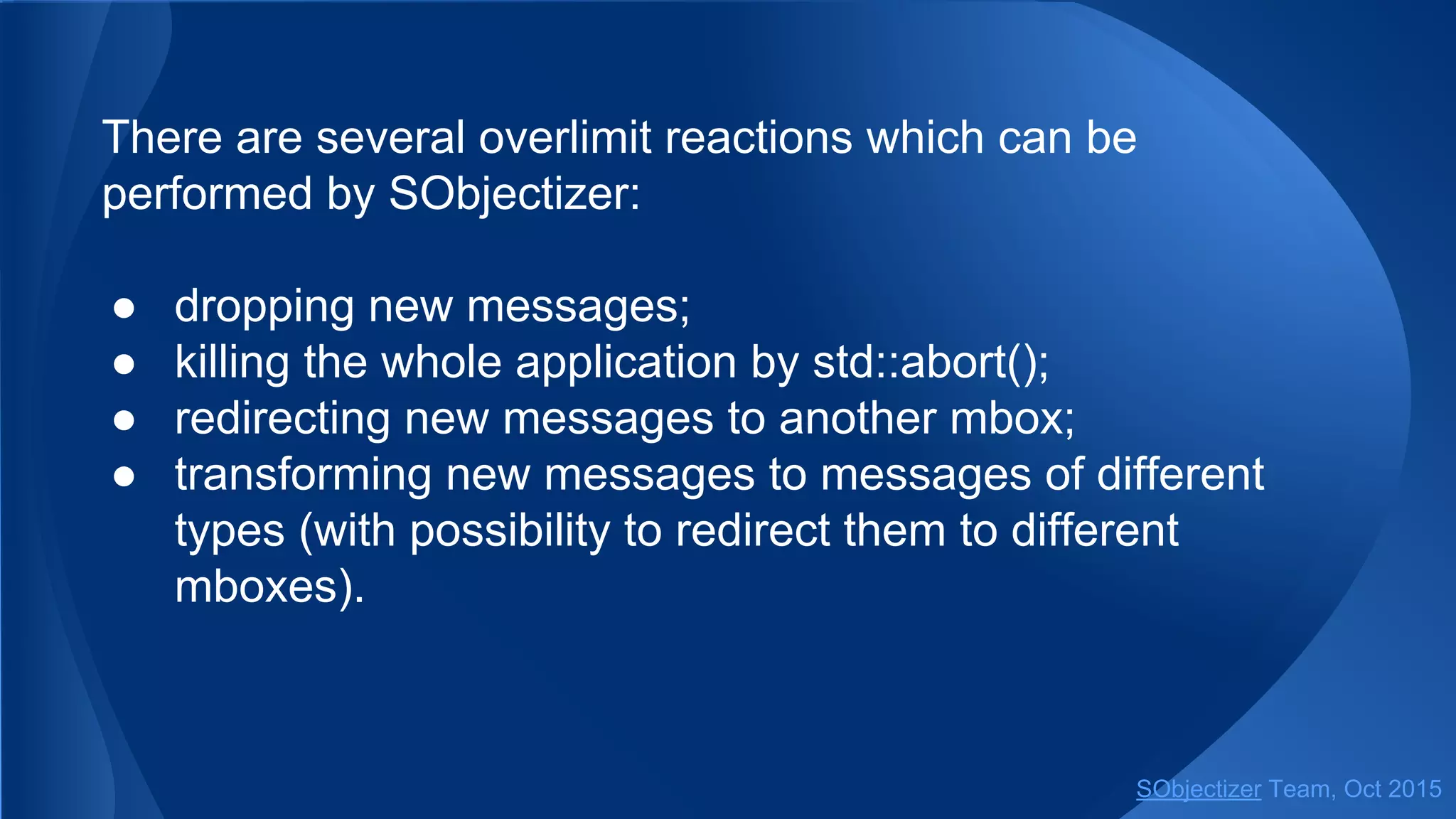 There are several overlimit reactions which can be performed by SObjectizer:

● dropping new messages;
● killing the whole application by std::abort();
● redirecting new messages to another mbox;
● transforming new messages to messages of different types (with possibility to redirect them to different mboxes).

SObjectizer Team, Oct 2015